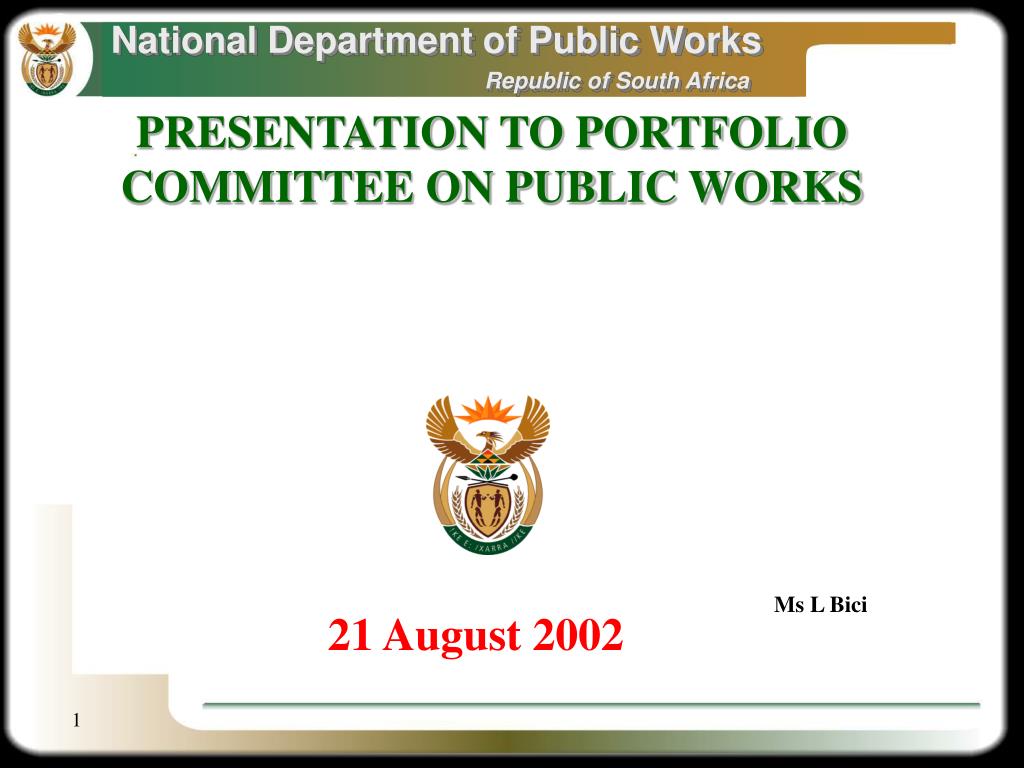 National Department of Public Works
Republic of South Africa

PRESENTATION TO PORTFOLIO COMMITTEE ON PUBLIC WORKS

!KE E: /XARRA //KE

Ms L Bici

21 August 2002

1